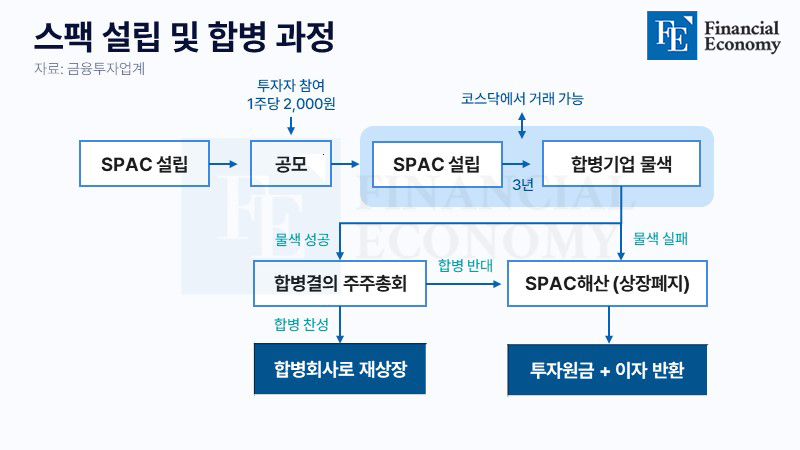 스팩 설립 및 합병 과정

자료: 금융투자업계

FE Financial Economy

투자자 참여
1주당 2,000원

코스닥에서 거래 가능

SPAC 설립

공모

SPAC 설립

3년

합병기업 물색

FE FINANCIAL ECONOMY

물색 성공

물색 실패

합병결의 주주총회

합병 반대

SPAC해산 (상장폐지)

합병 찬성

합병회사로 재상장

투자원금 + 이자 반환